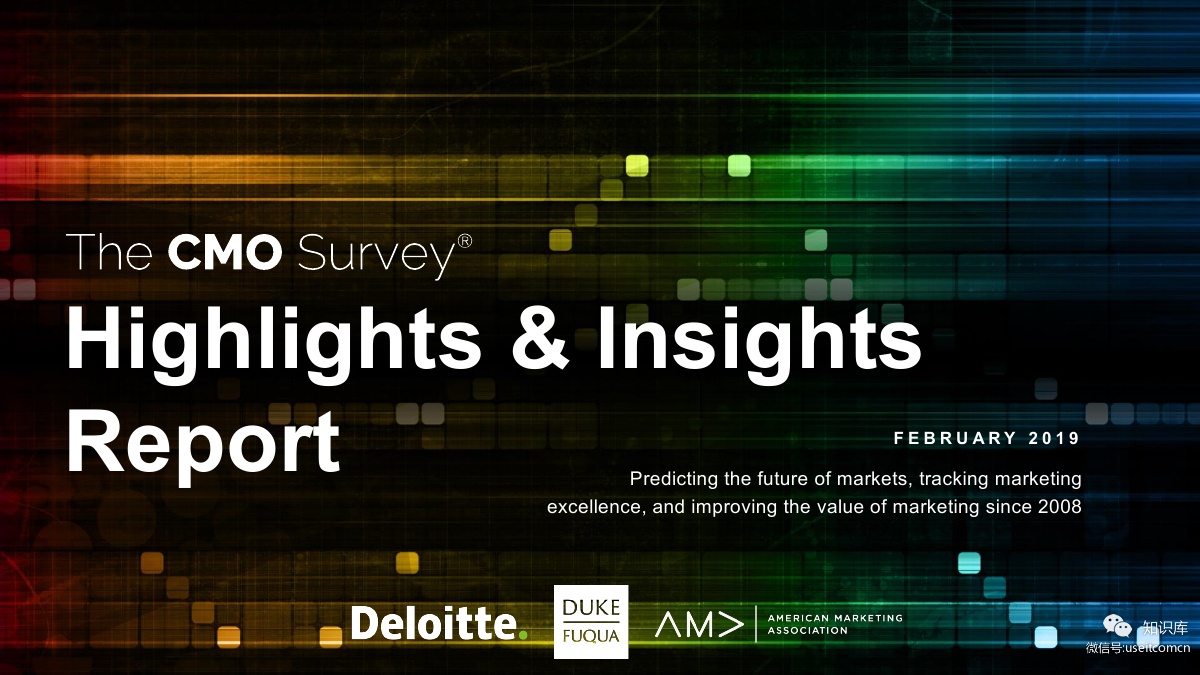 The CMO Survey®

Highlights & Insights Report

FEBRUARY 2019

Predicting the future of markets, tracking marketing excellence, and improving the value of marketing since 2008

Deloitte.

DUKE FUQUA

AM> AMERICAN MARKETING ASSOCIATION

知识库
微信号:useitcomcn